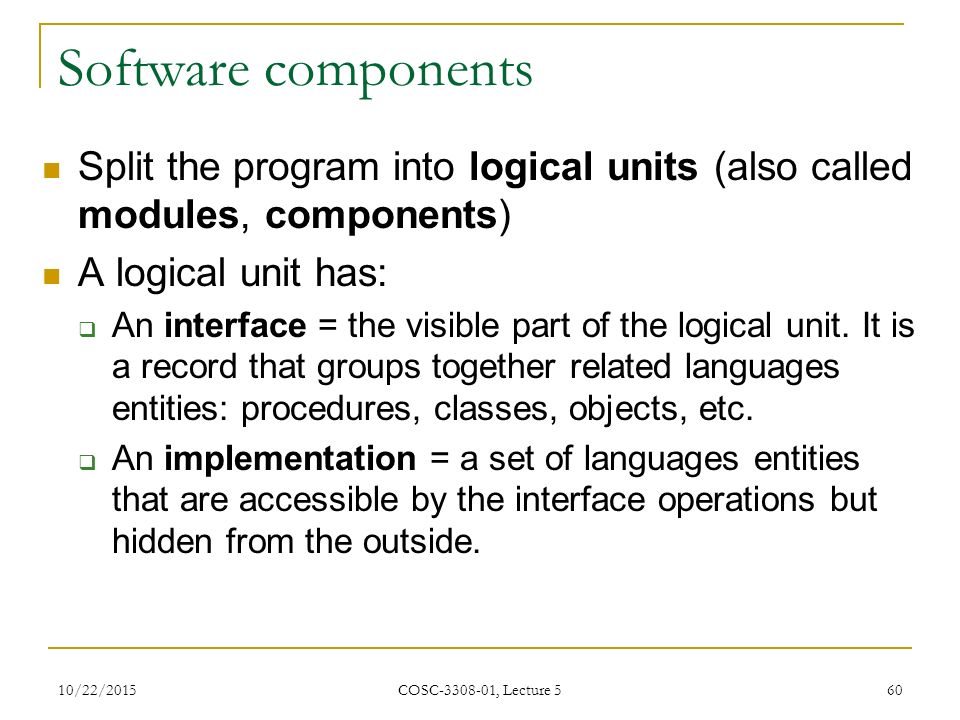 Software components

Split the program into logical units (also called modules, components)

A logical unit has:

An interface = the visible part of the logical unit. It is a record that groups together related languages entities: procedures, classes, objects, etc.

An implementation = a set of languages entities that are accessible by the interface operations but hidden from the outside.

10/22/2015 COSC-3308-01, Lecture 5 60